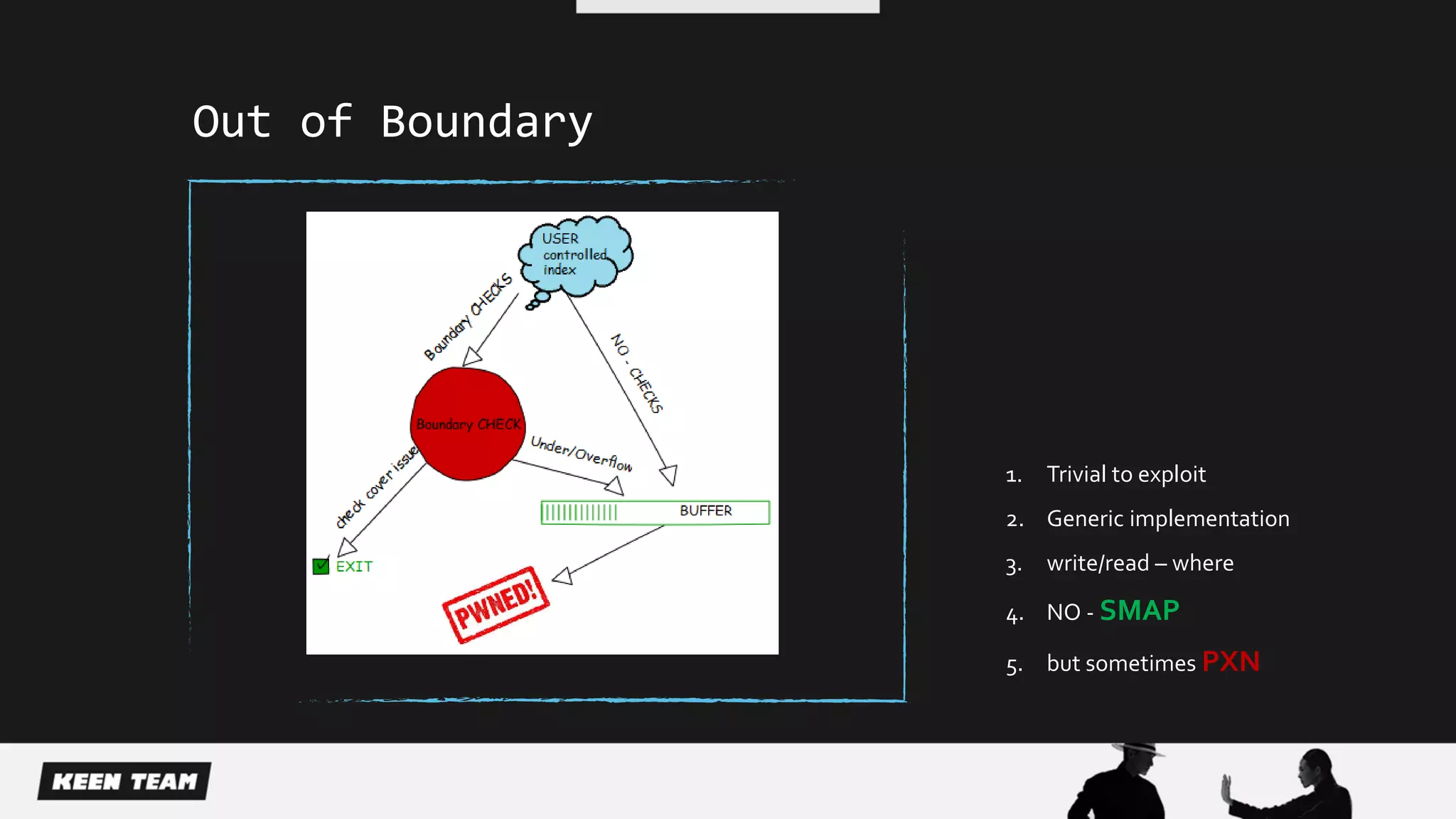 Out of Boundary

USER controlled index

Boundary CHECKS

NO - CHECKS

Boundary CHECK

Under/Overflow

check cover issue

BUFFER

EXIT

PWNED!

1. Trivial to exploit
2. Generic implementation
3. write/read – where
4. NO - SMAP
5. but sometimes PXN

KEEN TEAM